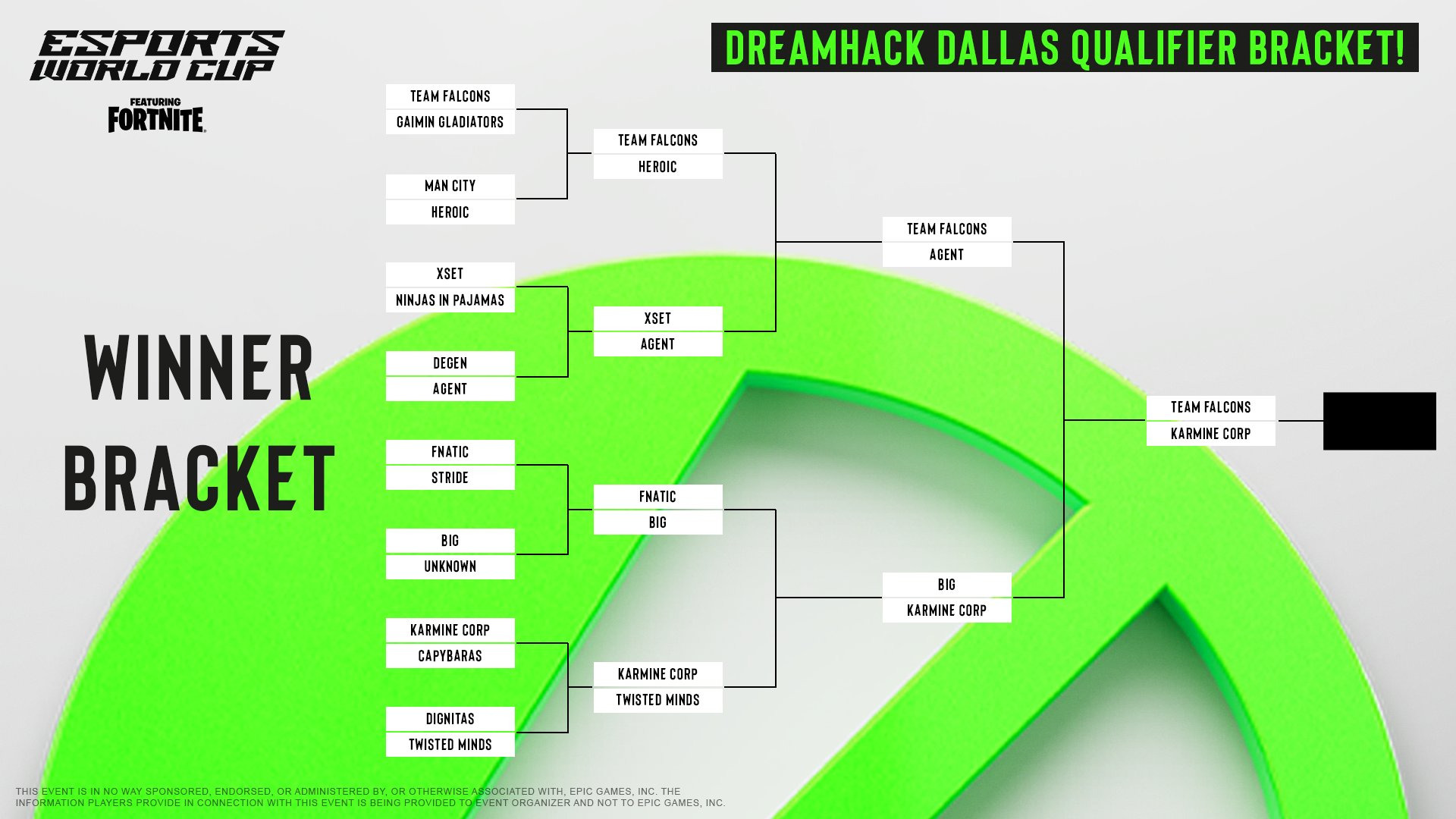 ESPORTS WORLD CUP
FEATURING FORTNITE

DREAMHACK DALLAS QUALIFIER BRACKET!

WINNER BRACKET

TEAM FALCONS
GAIMIN GLADIATORS

MAN CITY
HEROIC

XSET
NINJAS IN PAJAMAS

DEGEN
AGENT

FNATIC
STRIDE

BIG
UNKNOWN

KARMINE CORP
CAPYBARAS

DIGNITAS
TWISTED MINDS

TEAM FALCONS
HEROIC

XSET
AGENT

FNATIC
BIG

KARMINE CORP
TWISTED MINDS

TEAM FALCONS
AGENT

BIG
KARMINE CORP

TEAM FALCONS
KARMINE CORP

THIS EVENT IS IN NO WAY SPONSORED, ENDORSED, OR ADMINISTERED BY, OR OTHERWISE ASSOCIATED WITH, EPIC GAMES, INC. THE INFORMATION PLAYERS PROVIDE IN CONNECTION WITH THIS EVENT IS BEING PROVIDED TO EVENT ORGANIZER AND NOT TO EPIC GAMES, INC.